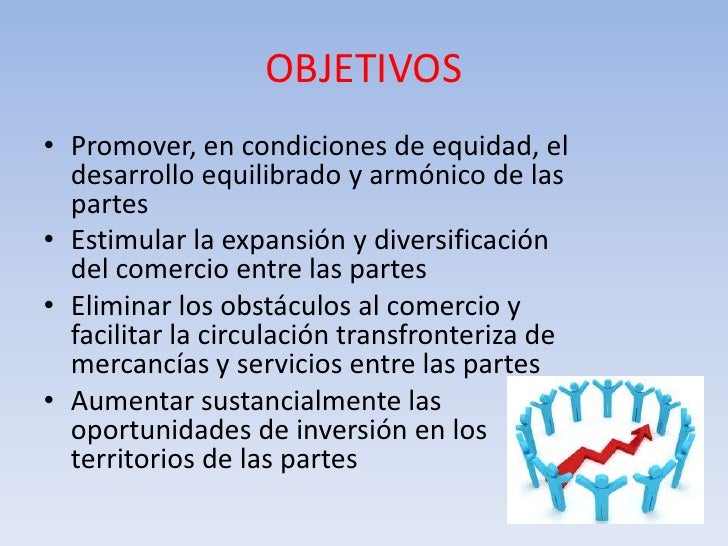 OBJETIVOS

• Promover, en condiciones de equidad, el desarrollo equilibrado y armónico de las partes
• Estimular la expansión y diversificación del comercio entre las partes
• Eliminar los obstáculos al comercio y facilitar la circulación transfronteriza de mercancías y servicios entre las partes
• Aumentar sustancialmente las oportunidades de inversión en los territorios de las partes